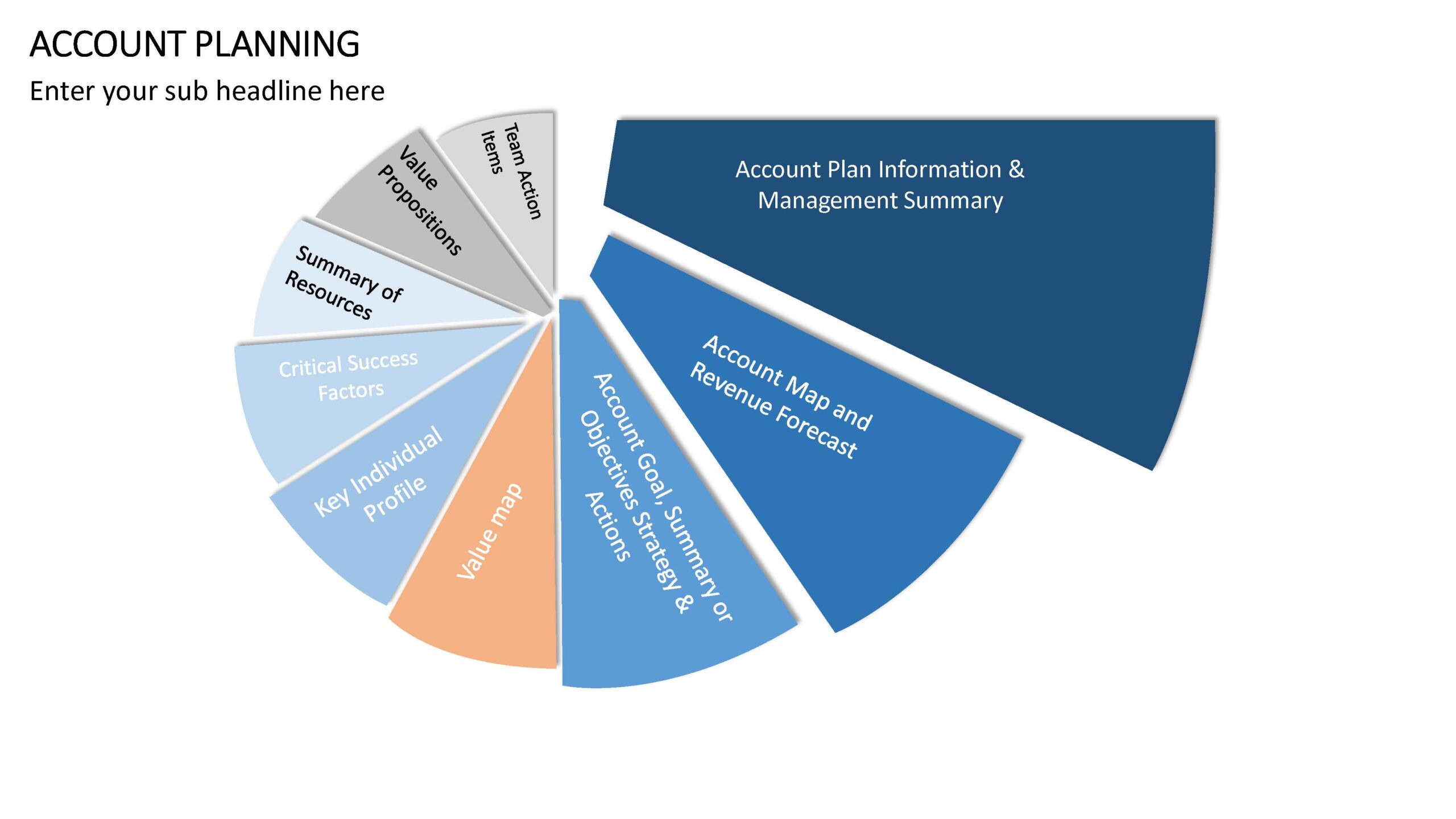 ACCOUNT PLANNING

Enter your sub headline here

Account Plan Information & Management Summary

Account Map and Revenue Forecast

Account Goal, Summary or Objectives Strategy & Actions

Value map

Key Individual Profile

Critical Success Factors

Summary of Resources

Value Propositions

Team Action Items